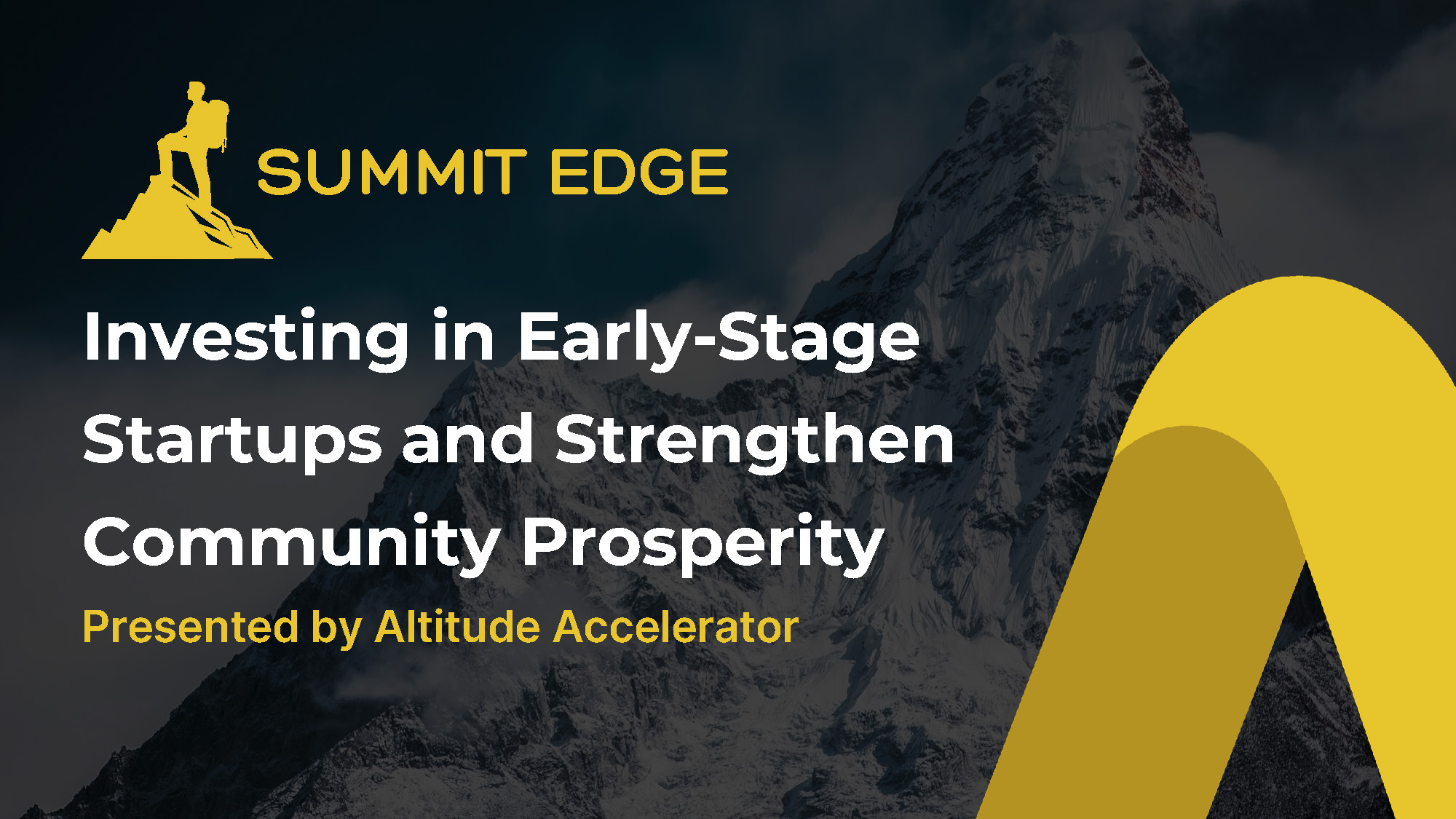 SUMMIT EDGE

Investing in Early-Stage Startups and Strengthen Community Prosperity

Presented by Altitude Accelerator